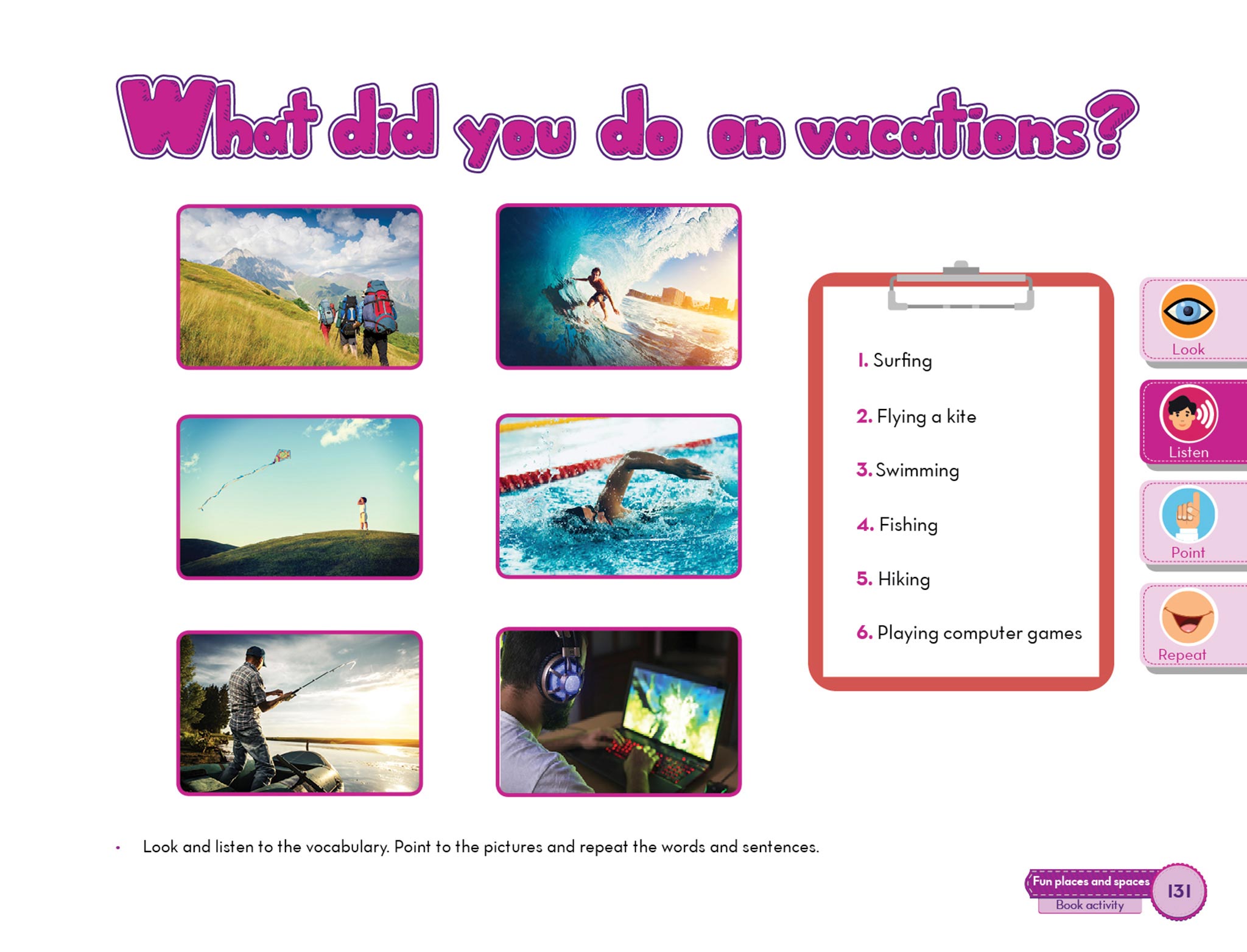 What did you do on vacations?

1. Surfing

2. Flying a kite

3. Swimming

4. Fishing

5. Hiking

6. Playing computer games

Look

Listen

Point

Repeat

• Look and listen to the vocabulary. Point to the pictures and repeat the words and sentences.

Fun places and spaces
Book activity
131